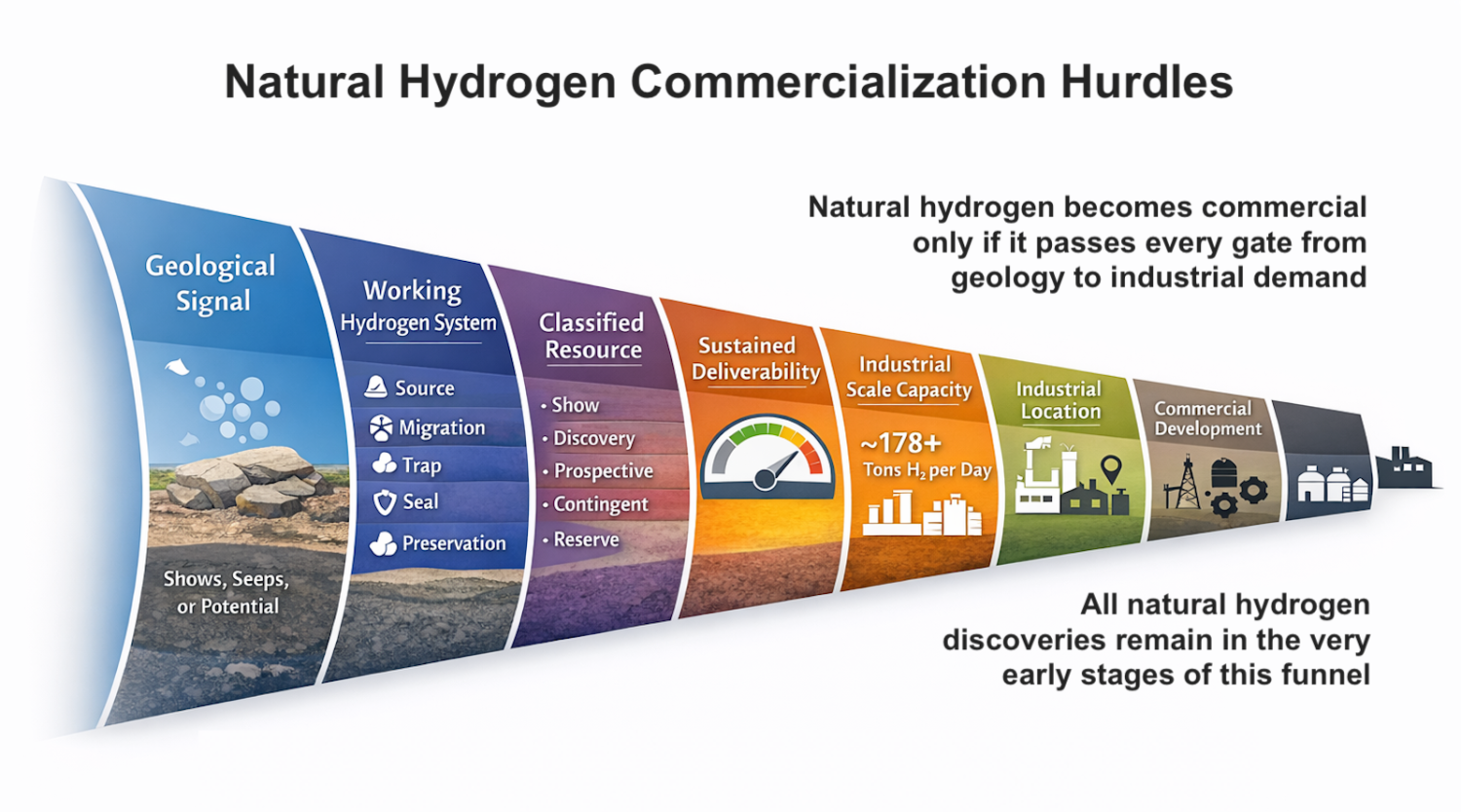 Natural Hydrogen Commercialization Hurdles

Natural hydrogen becomes commercial only if it passes every gate from geology to industrial demand

Geological Signal

Shows, Seeps, or Potential

Working Hydrogen System

Source

Migration

Trap

Seal

Preservation

Classified Resource

• Show
• Discovery
• Prospective
• Contingent
• Reserve

Sustained Deliverability

Industrial Scale Capacity

~178+ Tons $H_2$ per Day

Industrial Location

Commercial Development

All natural hydrogen discoveries remain in the very early stages of this funnel